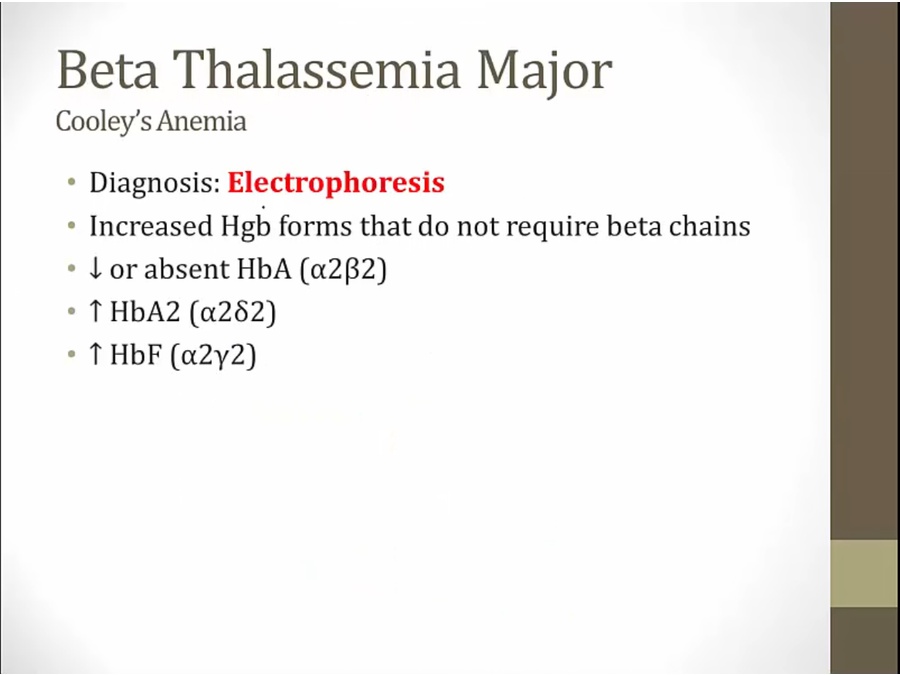 Beta Thalassemia Major
Cooley's Anemia

• Diagnosis: Electrophoresis
• Increased Hgb forms that do not require beta chains
• ↓ or absent HbA (α2β2)
• ↑ HbA2 (α2δ2)
• ↑ HbF (α2γ2)